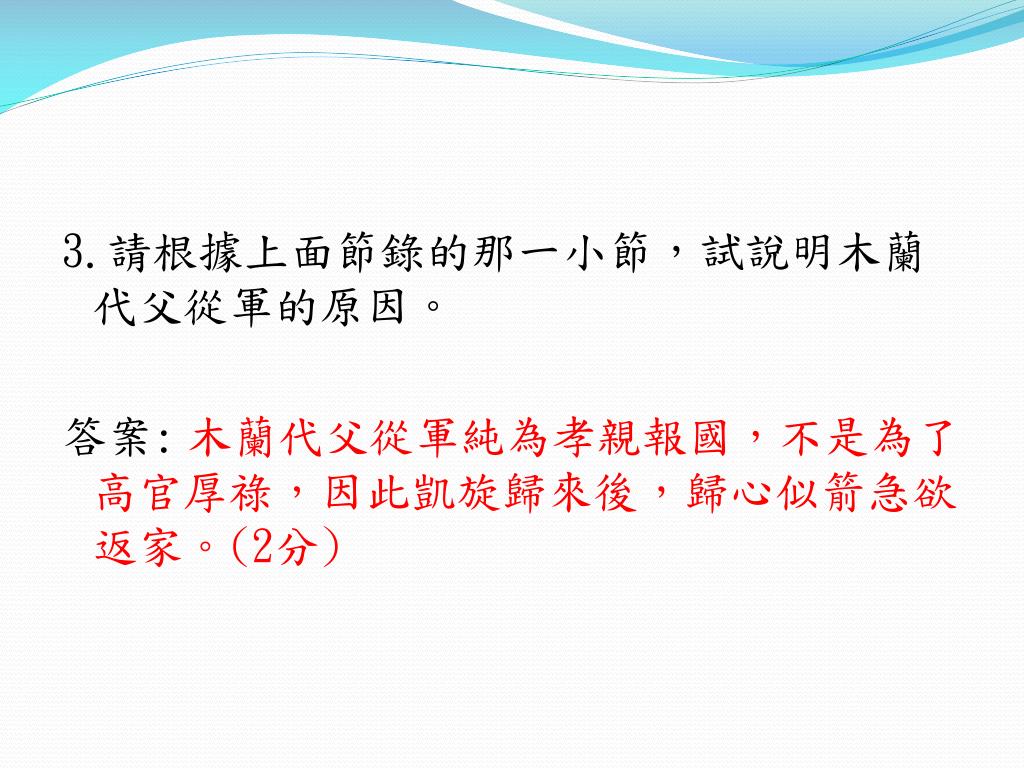 3. 請根據上面節錄的那一小節，試說明木蘭代父從軍的原因。

答案: 木蘭代父從軍純為孝親報國，不是為了高官厚祿，因此凱旋歸來後，歸心似箭急欲返家。(2分)